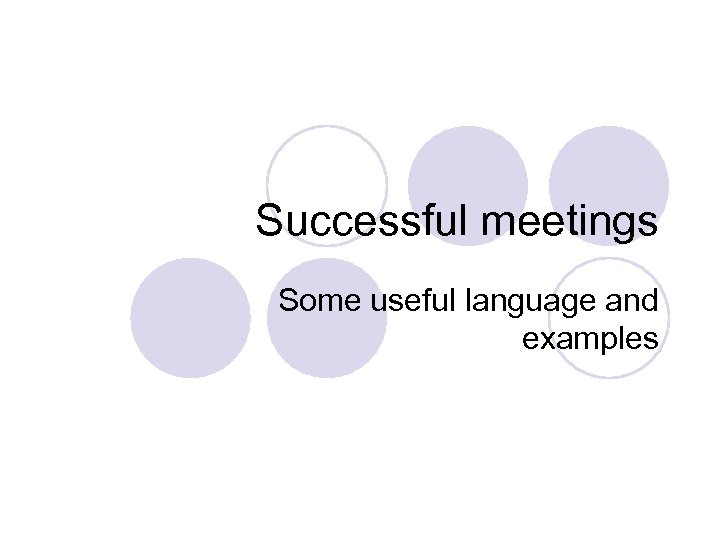 Successful meetings

Some useful language and examples